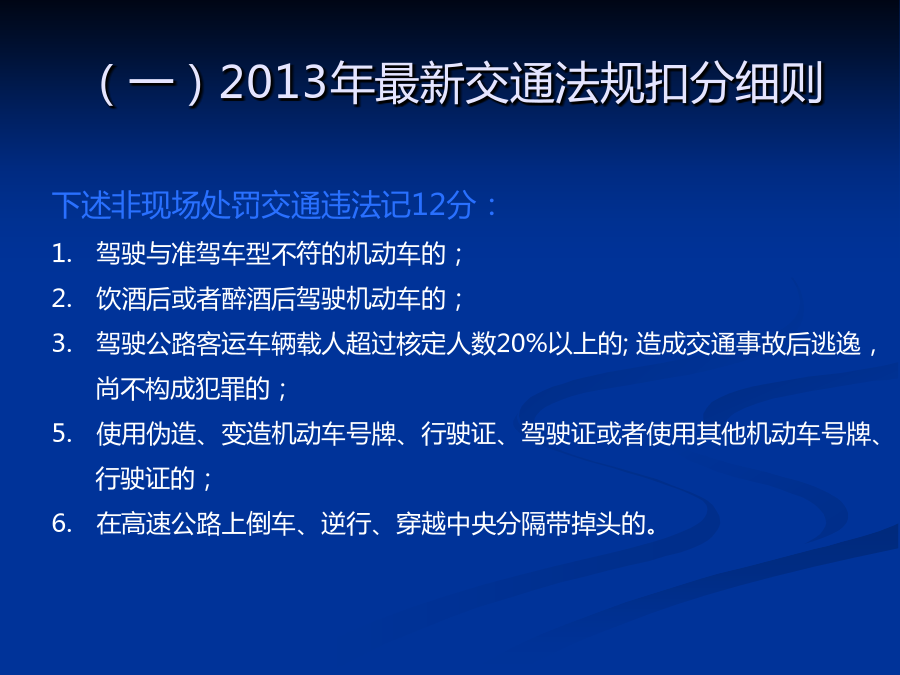 （一）2013年最新交通法规扣分细则

下述非现场处罚交通违法记12分：

1. 驾驶与准驾车型不符的机动车的；
2. 饮酒后或者醉酒后驾驶机动车的；
3. 驾驶公路客运车辆载人超过核定人数20%以上的; 造成交通事故后逃逸，尚不构成犯罪的；
5. 使用伪造、变造机动车号牌、行驶证、驾驶证或者使用其他机动车号牌、行驶证的；
6. 在高速公路上倒车、逆行、穿越中央分隔带掉头的。